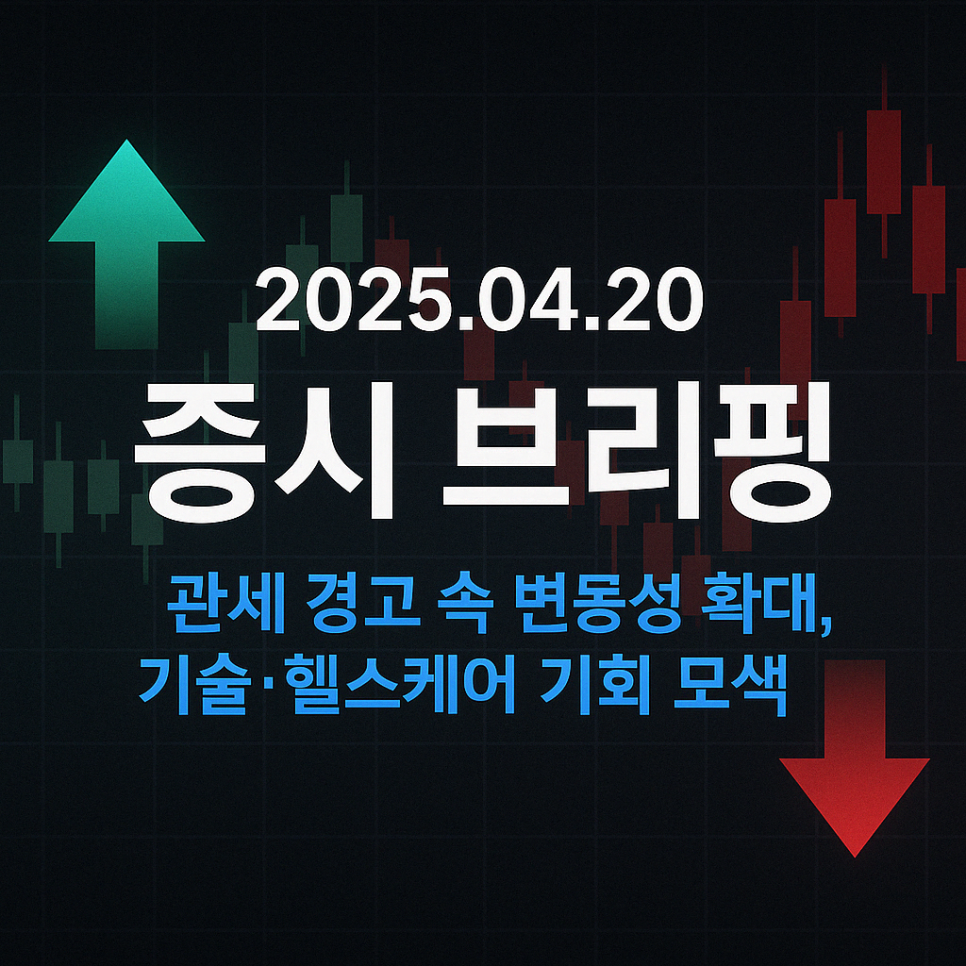 2025.04.20

증시 브리핑

관세 경고 속 변동성 확대,
기술·헬스케어 기회 모색